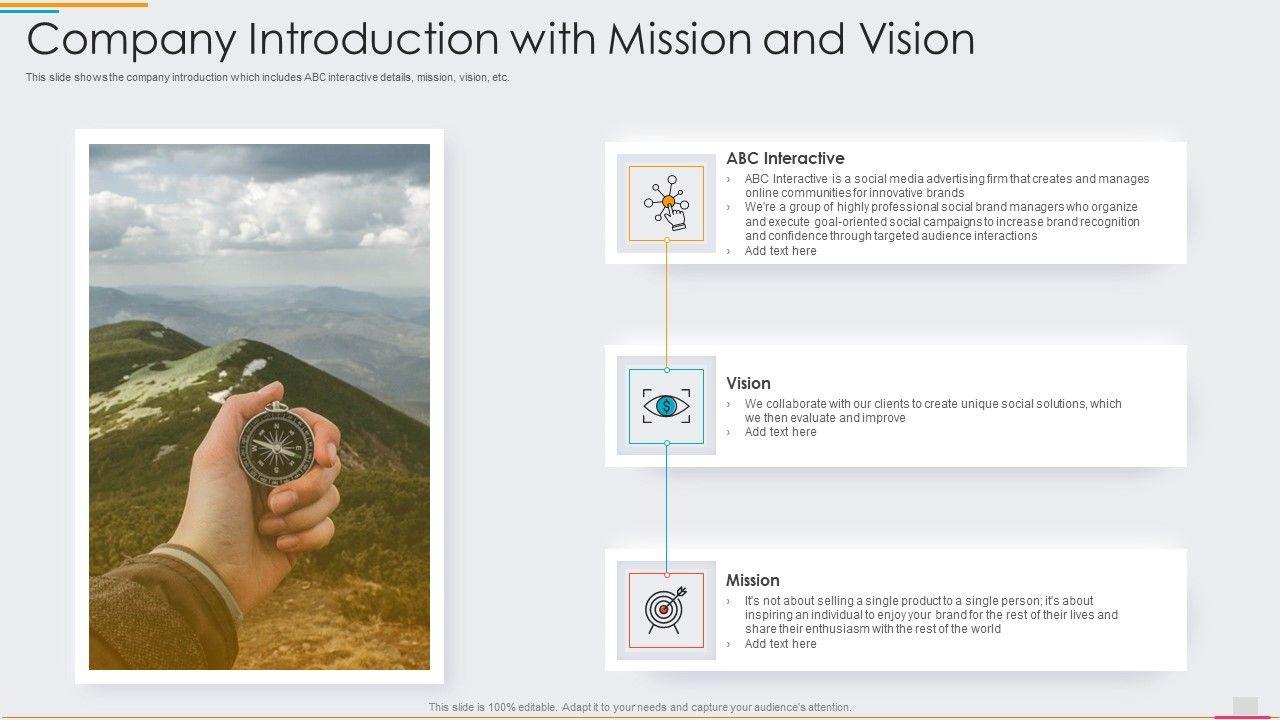 Company Introduction with Mission and Vision

This slide shows the company introduction which includes ABC interactive details, mission, vision, etc.

ABC Interactive

› ABC Interactive is a social media advertising firm that creates and manages online communities for innovative brands
› We're a group of highly professional social brand managers who organize and execute goal-oriented social campaigns to increase brand recognition and confidence through targeted audience interactions
› Add text here

Vision

› We collaborate with our clients to create unique social solutions, which we then evaluate and improve
› Add text here

Mission

› It's not about selling a single product to a single person; it's about inspiring an individual to enjoy your brand for the rest of their lives and share their enthusiasm with the rest of the world
› Add text here

This slide is 100% editable. Adapt it to your needs and capture your audience's attention.